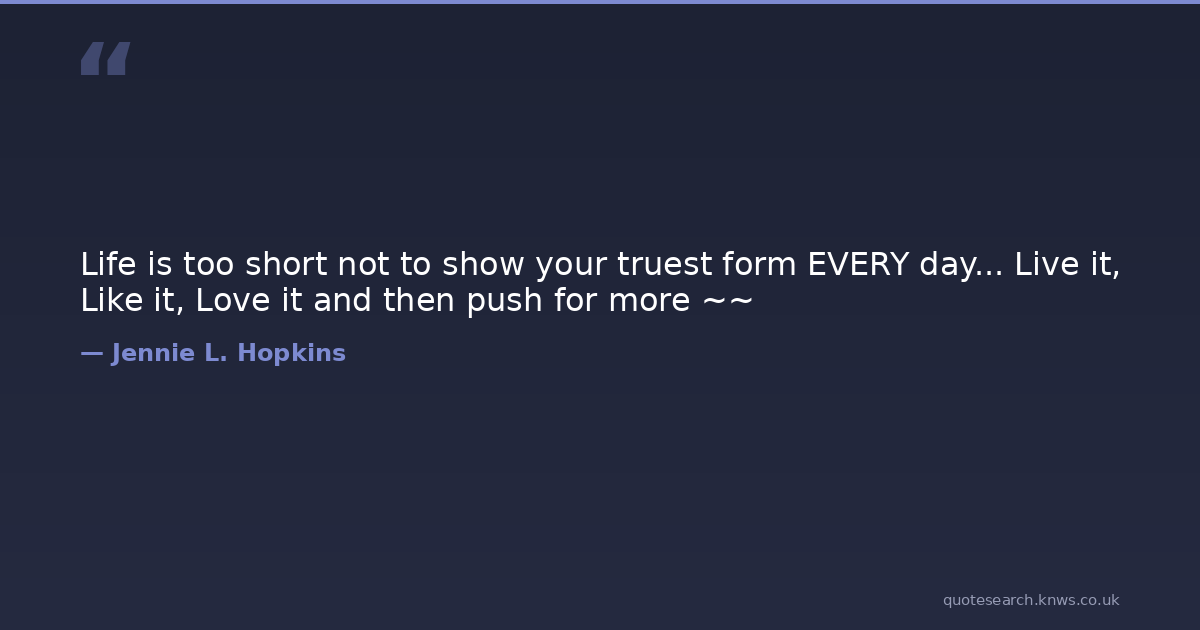 “

Life is too short not to show your truest form EVERY day... Live it, Like it, Love it and then push for more ~~

— Jennie L. Hopkins

quotesearch.knws.co.uk